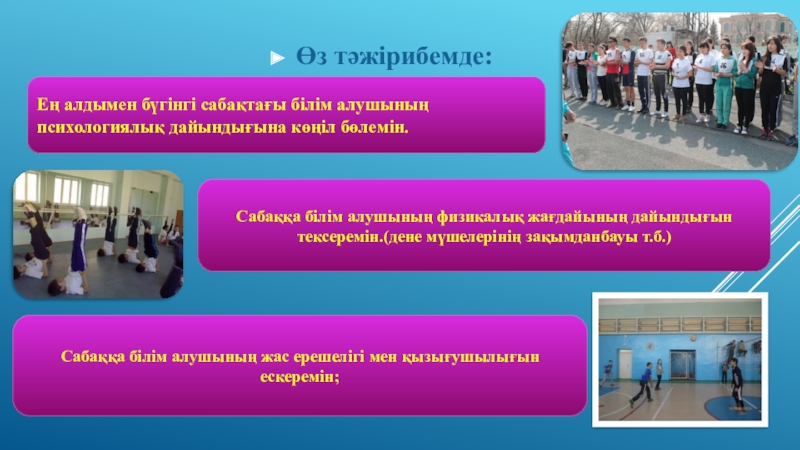 Өз тәжірибемде:

Ең алдымен бүгінгі сабақтағы білім алушының психологиялық дайындығына көңіл бөлемін.

Сабаққа білім алушының физикалық жағдайының дайындығын тексеремін.(дене мүшелерінің зақымданбауы т.б.)

Сабаққа білім алушының жас ерешелігі мен қызығушылығын ескеремін;